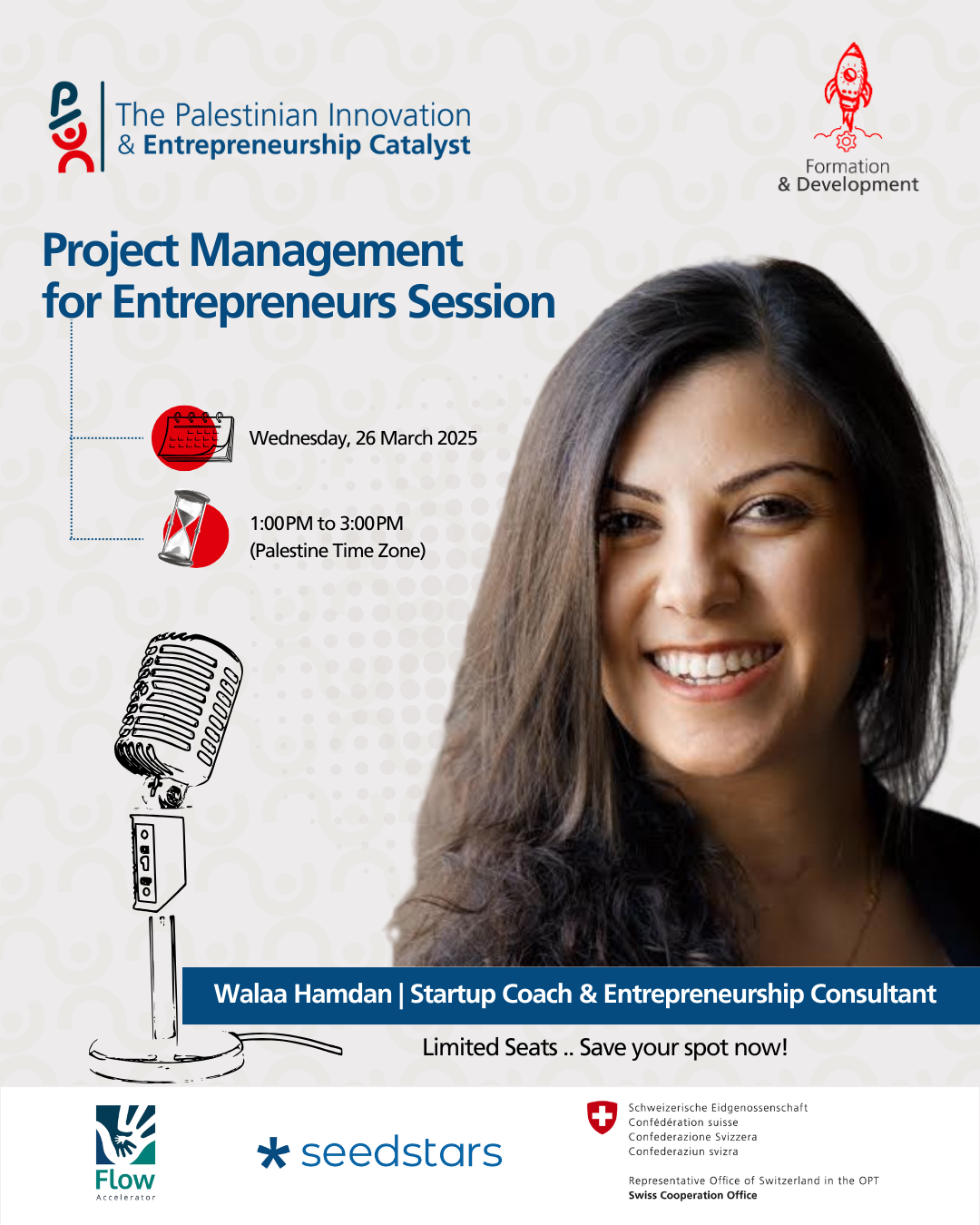 The Palestinian Innovation & Entrepreneurship Catalyst

Formation & Development

Project Management for Entrepreneurs Session

Wednesday, 26 March 2025

1:00PM to 3:00PM (Palestine Time Zone)

Walaa Hamdan | Startup Coach & Entrepreneurship Consultant

Limited Seats .. Save your spot now!

Flow Accelerator

seedstars

Schweizerische Eidgenossenschaft
Confédération suisse
Confederazione Svizzera
Confederaziun svizra

Representative Office of Switzerland in the OPT
Swiss Cooperation Office